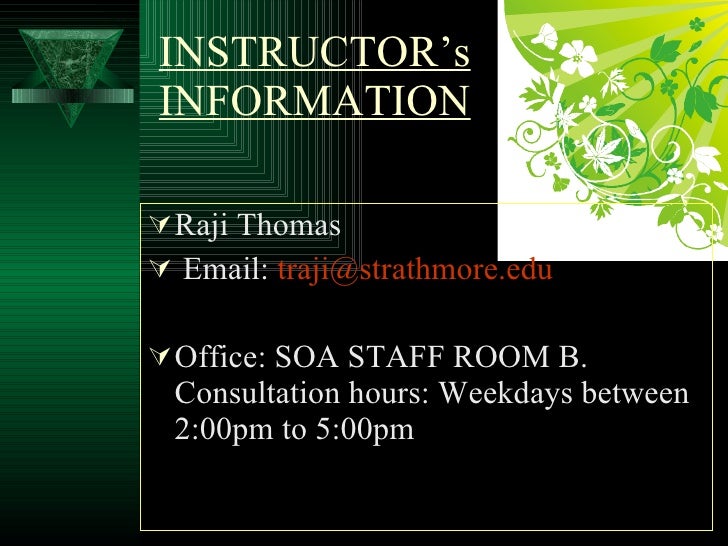 INSTRUCTOR's INFORMATION

Raji Thomas

Email: traji@strathmore.edu

Office: SOA STAFF ROOM B. Consultation hours: Weekdays between 2:00pm to 5:00pm